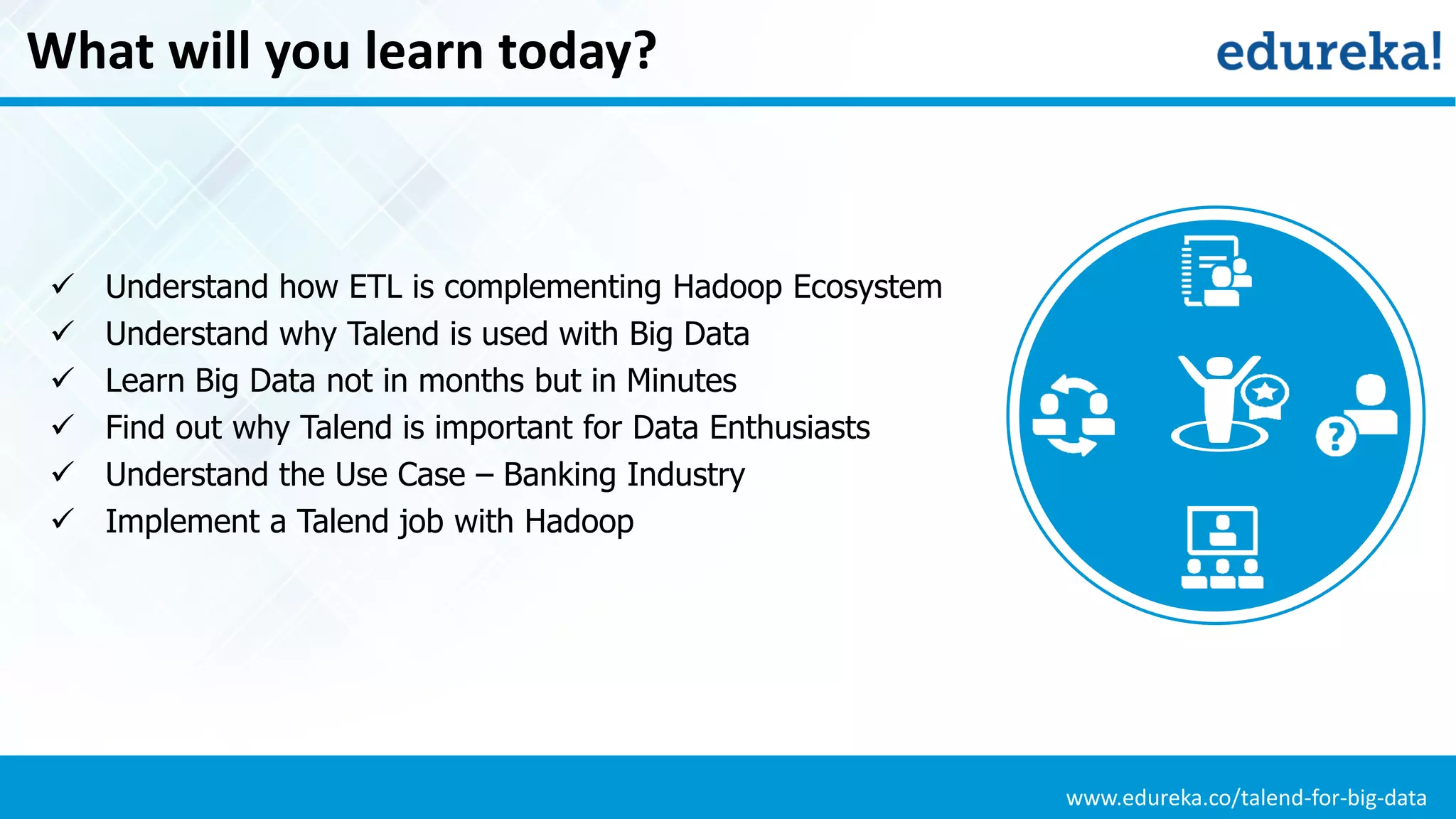 What will you learn today?

edureka!

✓ Understand how ETL is complementing Hadoop Ecosystem
✓ Understand why Talend is used with Big Data
✓ Learn Big Data not in months but in Minutes
✓ Find out why Talend is important for Data Enthusiasts
✓ Understand the Use Case – Banking Industry
✓ Implement a Talend job with Hadoop

?

www.edureka.co/talend-for-big-data